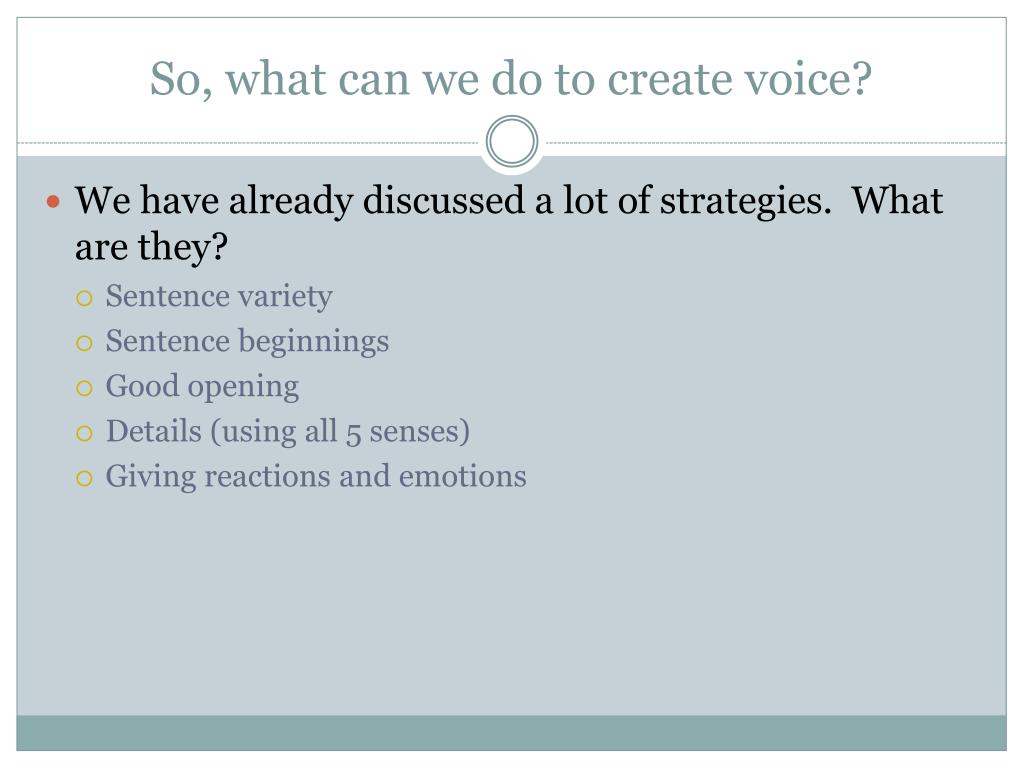 So, what can we do to create voice?

We have already discussed a lot of strategies. What are they?

Sentence variety

Sentence beginnings

Good opening

Details (using all 5 senses)

Giving reactions and emotions